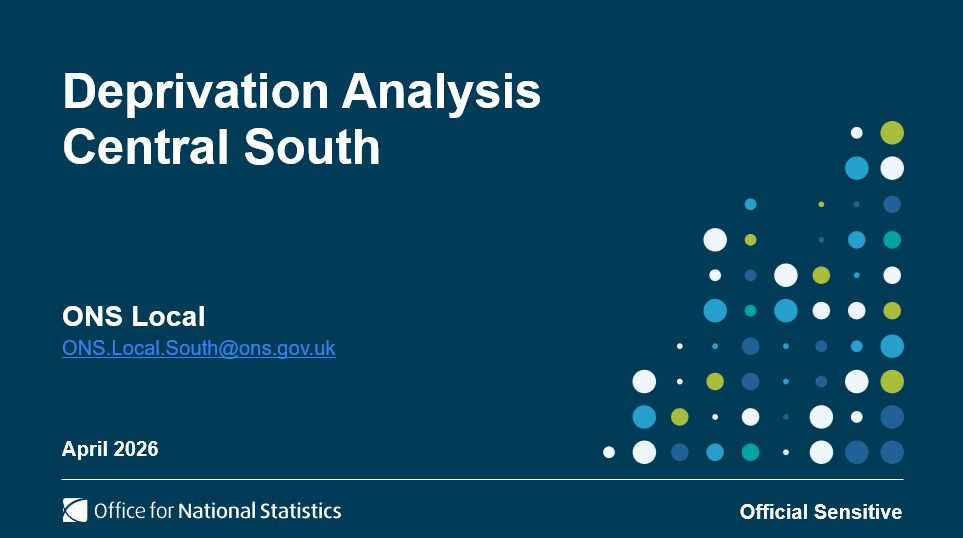 Deprivation Analysis
Central South

ONS Local
ONS.Local.South@ons.gov.uk

April 2026

Office for National Statistics

Official Sensitive